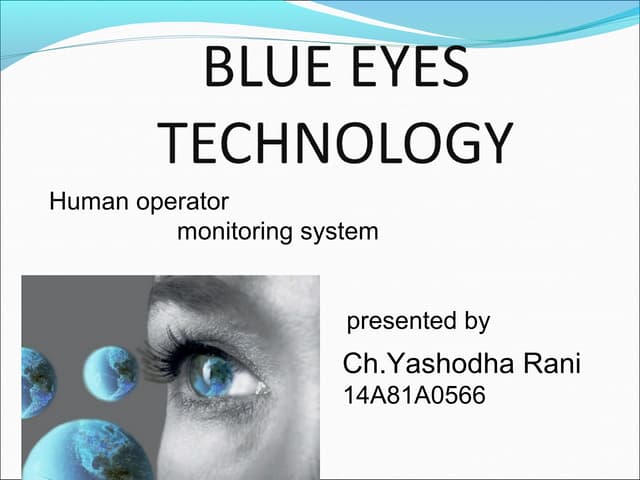 BLUE EYES TECHNOLOGY

Human operator monitoring system

presented by

Ch.Yashodha Rani
14A81A0566